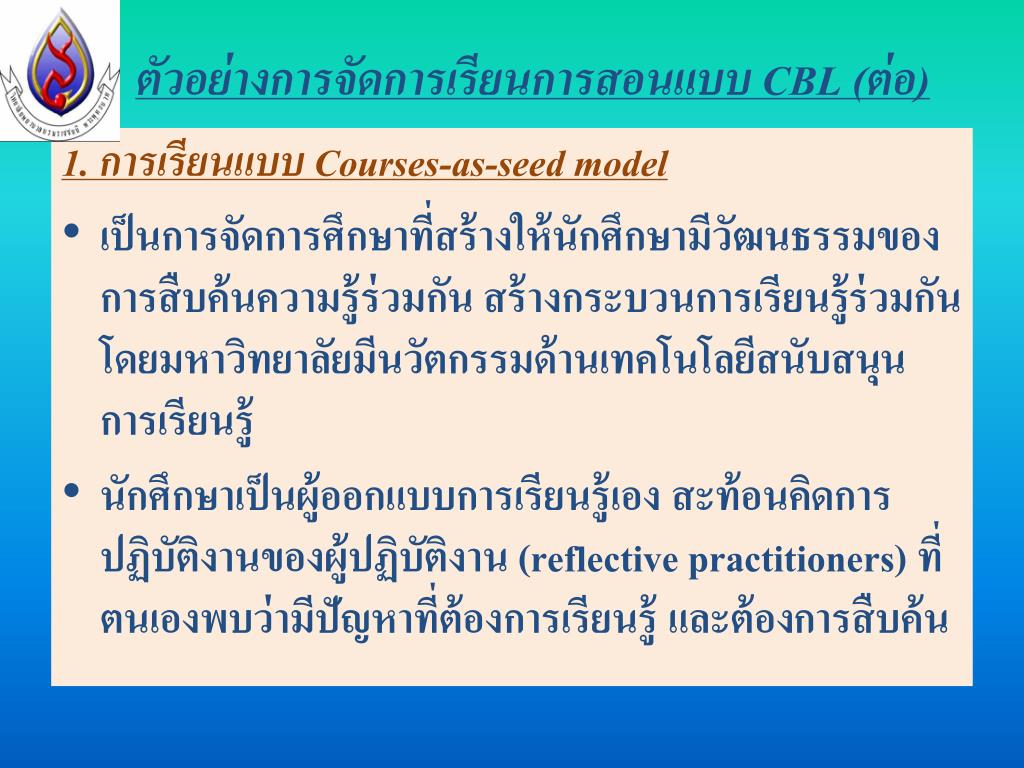 ตัวอย่างการจัดการเรียนการสอนแบบ CBL (ต่อ)

1. การเรียนแบบ Courses-as-seed model

• เป็นการจัดการศึกษาที่สร้างให้นักศึกษามีวัฒนธรรมของการสืบค้นความรู้ร่วมกัน สร้างกระบวนการเรียนรู้ร่วมกัน โดยมหาวิทยาลัยมีนวัตกรรมด้านเทคโนโลยีสนับสนุนการเรียนรู้

• นักศึกษาเป็นผู้ออกแบบการเรียนรู้เอง สะท้อนคิดการปฏิบัติงานของผู้ปฏิบัติงาน (reflective practitioners) ที่ตนเองพบว่ามีปัญหาที่ต้องการเรียนรู้ และต้องการสืบค้น